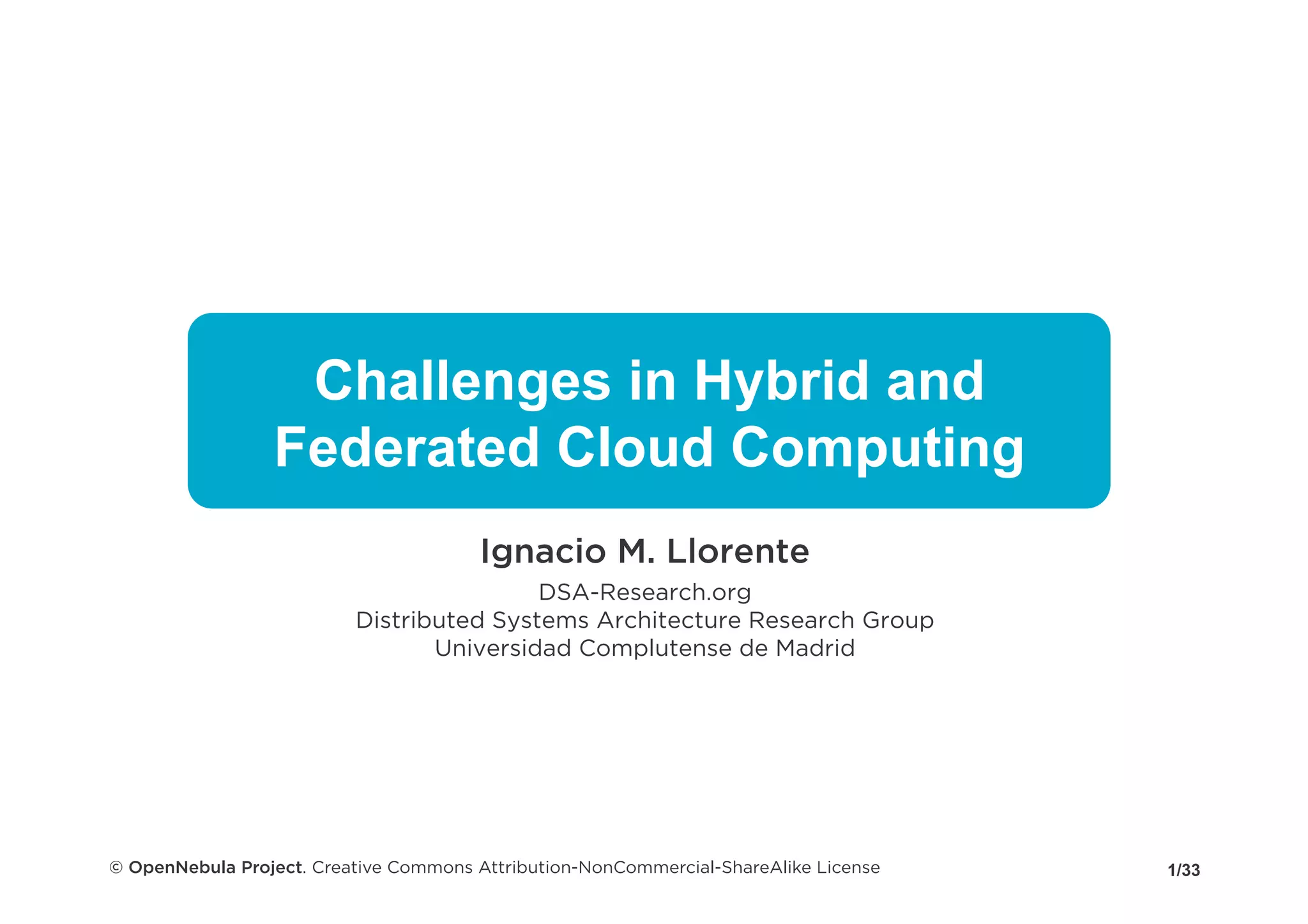 Challenges in Hybrid and Federated Cloud Computing

Ignacio M. Llorente

DSA-Research.org
Distributed Systems Architecture Research Group
Universidad Complutense de Madrid

© OpenNebula Project. Creative Commons Attribution-NonCommercial-ShareAlike License

1/33